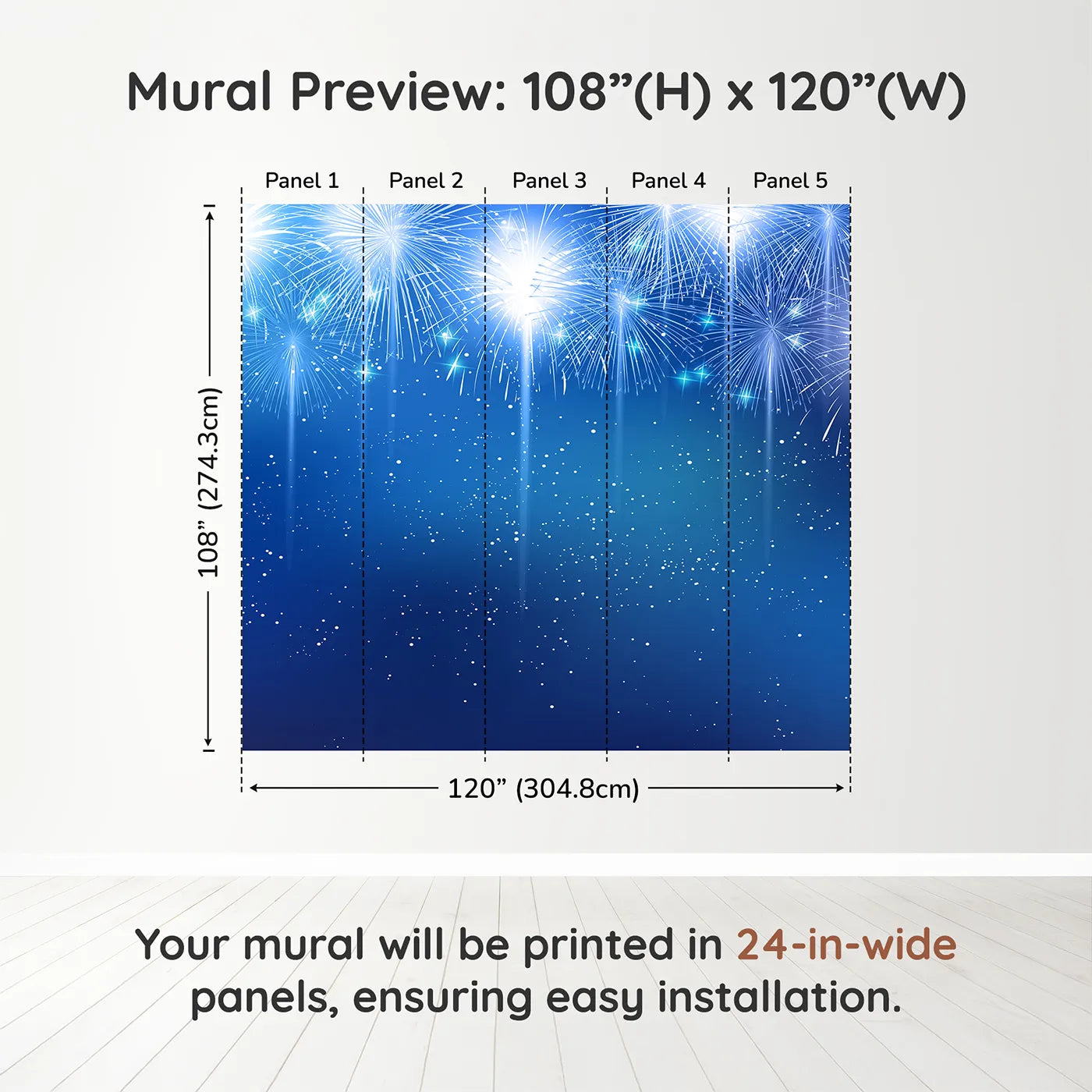 Mural Preview: 108”(H) x 120”(W)

Panel 1 Panel 2 Panel 3 Panel 4 Panel 5

108” (274.3cm)

120” (304.8cm)

Your mural will be printed in 24-in-wide panels, ensuring easy installation.